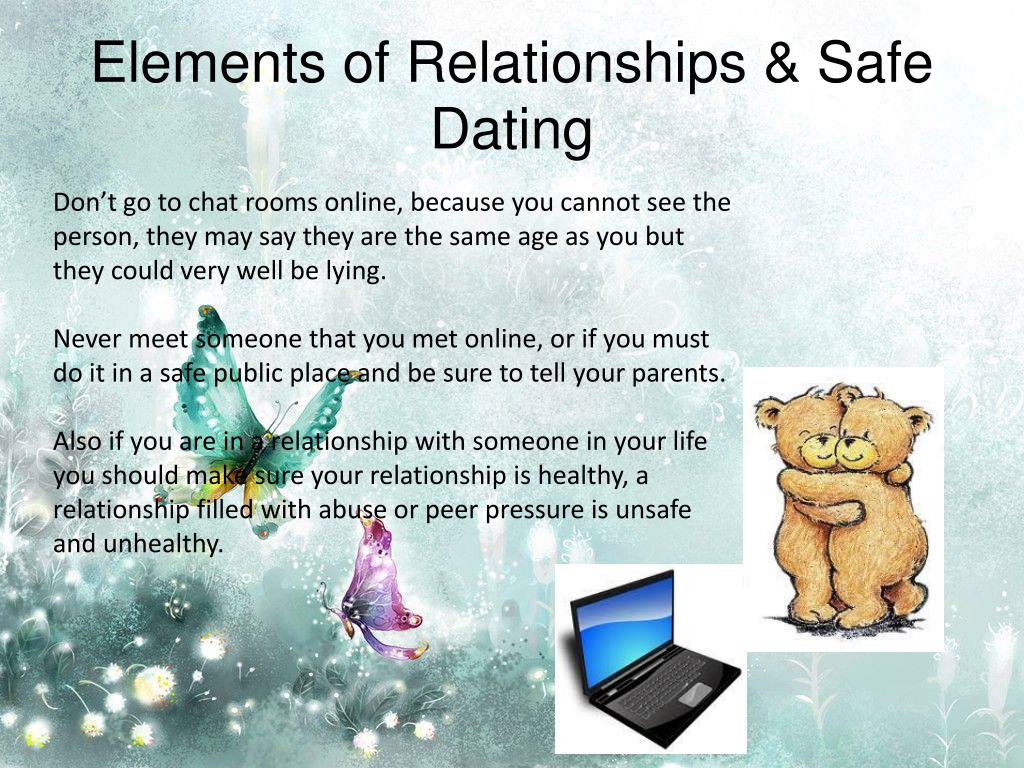 Elements of Relationships & Safe Dating

Don’t go to chat rooms online, because you cannot see the person, they may say they are the same age as you but they could very well be lying.

Never meet someone that you met online, or if you must do it in a safe public place and be sure to tell your parents.

Also if you are in a relationship with someone in your life you should make sure your relationship is healthy, a relationship filled with abuse or peer pressure is unsafe and unhealthy.